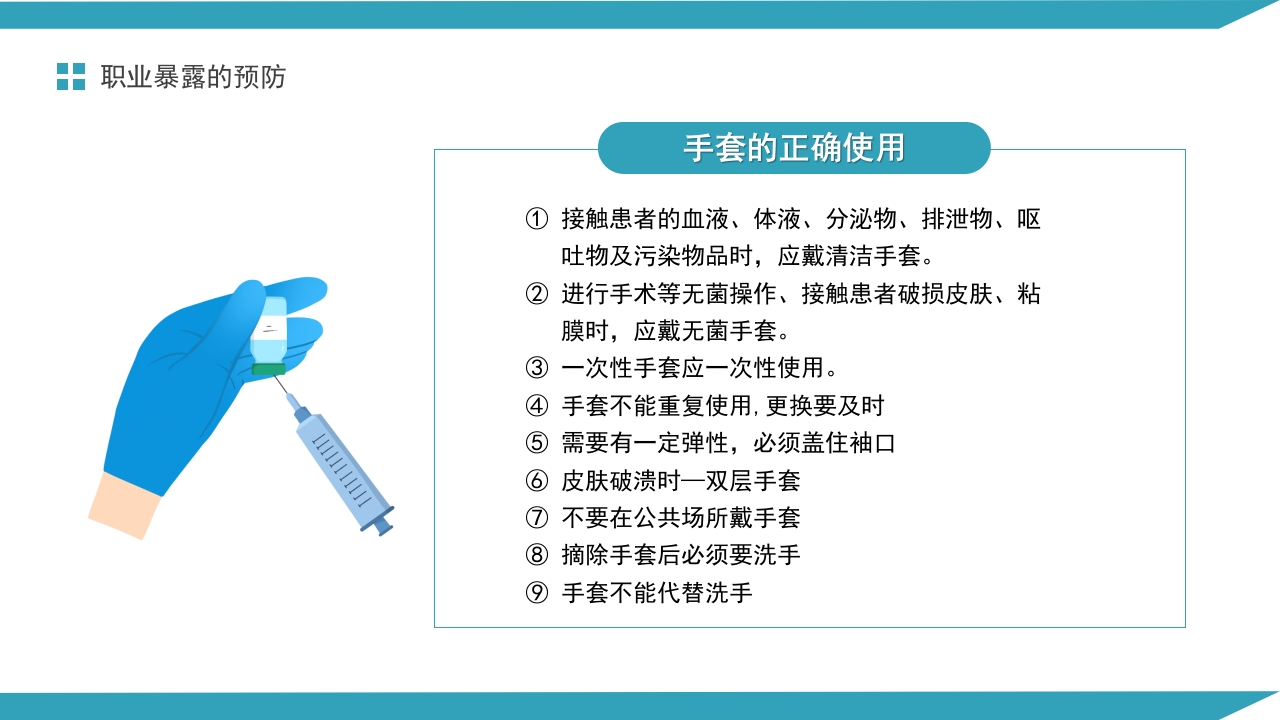 职业暴露的预防

手套的正确使用

① 接触患者的血液、体液、分泌物、排泄物、呕吐物及污染物品时，应戴清洁手套。
② 进行手术等无菌操作、接触患者破损皮肤、粘膜时，应戴无菌手套。
③ 一次性手套应一次性使用。
④ 手套不能重复使用，更换要及时
⑤ 需要有一定弹性，必须盖住袖口
⑥ 皮肤破溃时—双层手套
⑦ 不要在公共场所戴手套
⑧ 摘除手套后必须要洗手
⑨ 手套不能代替洗手